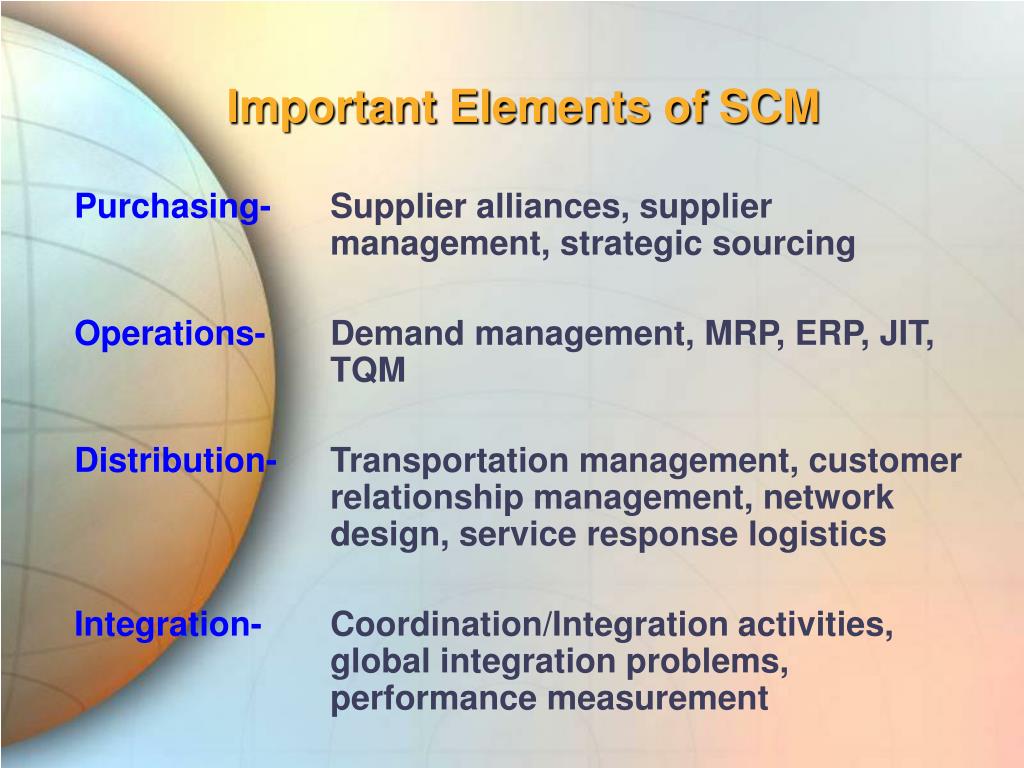 Important Elements of SCM

Purchasing- Supplier alliances, supplier management, strategic sourcing

Operations- Demand management, MRP, ERP, JIT, TQM

Distribution- Transportation management, customer relationship management, network design, service response logistics

Integration- Coordination/Integration activities, global integration problems, performance measurement